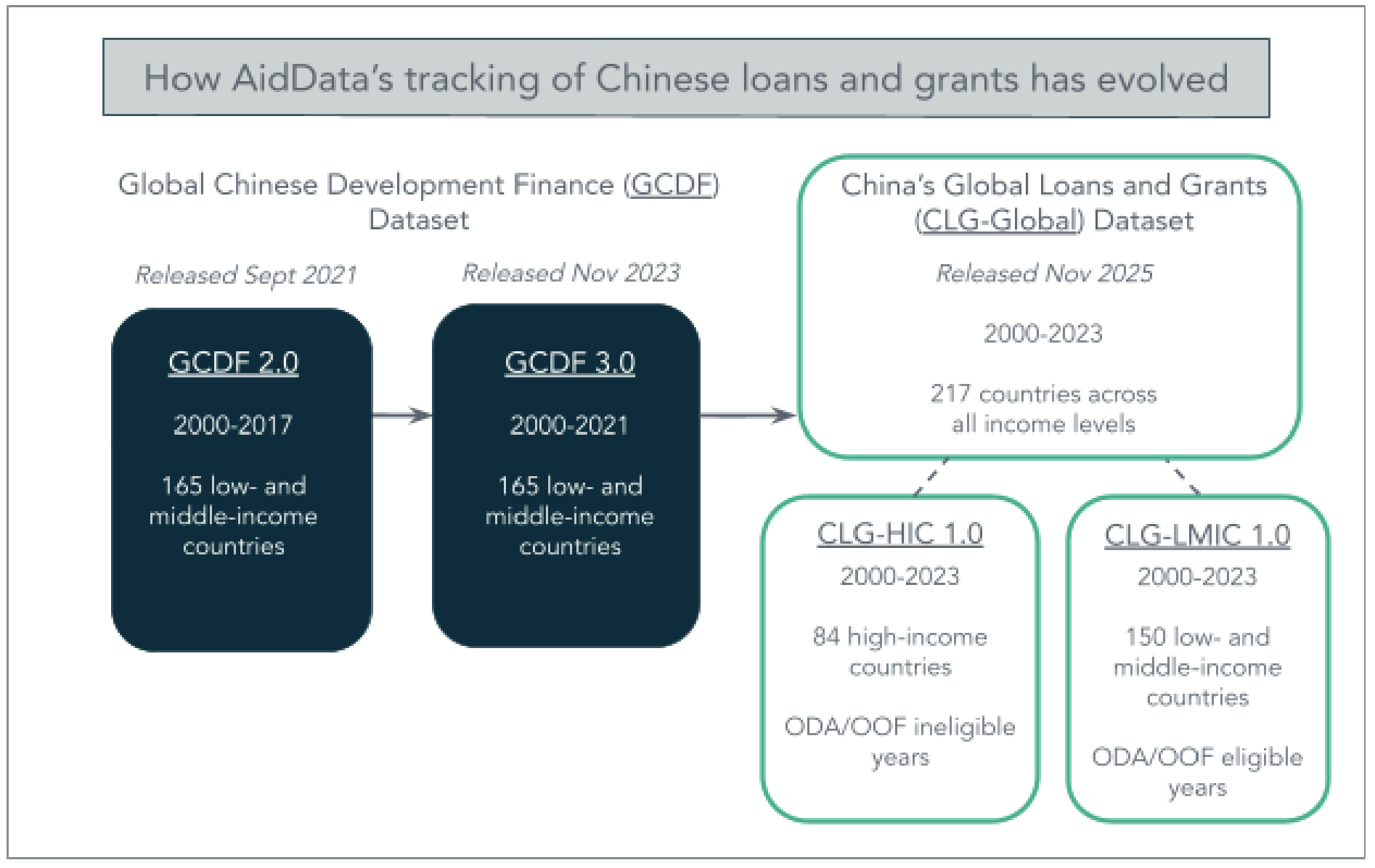 How AidData's tracking of Chinese loans and grants has evolved

Global Chinese Development Finance (GCDF) Dataset

Released Sept 2021

GCDF 2.0

2000-2017

165 low- and middle-income countries

Released Nov 2023

GCDF 3.0

2000-2021

165 low- and middle-income countries

China's Global Loans and Grants (CLG-Global) Dataset

Released Nov 2025

2000-2023

217 countries across all income levels

CLG-HIC 1.0

2000-2023

84 high-income countries

ODA/OOF ineligible years

CLG-LMIC 1.0

2000-2023

150 low- and middle-income countries

ODA/OOF eligible years